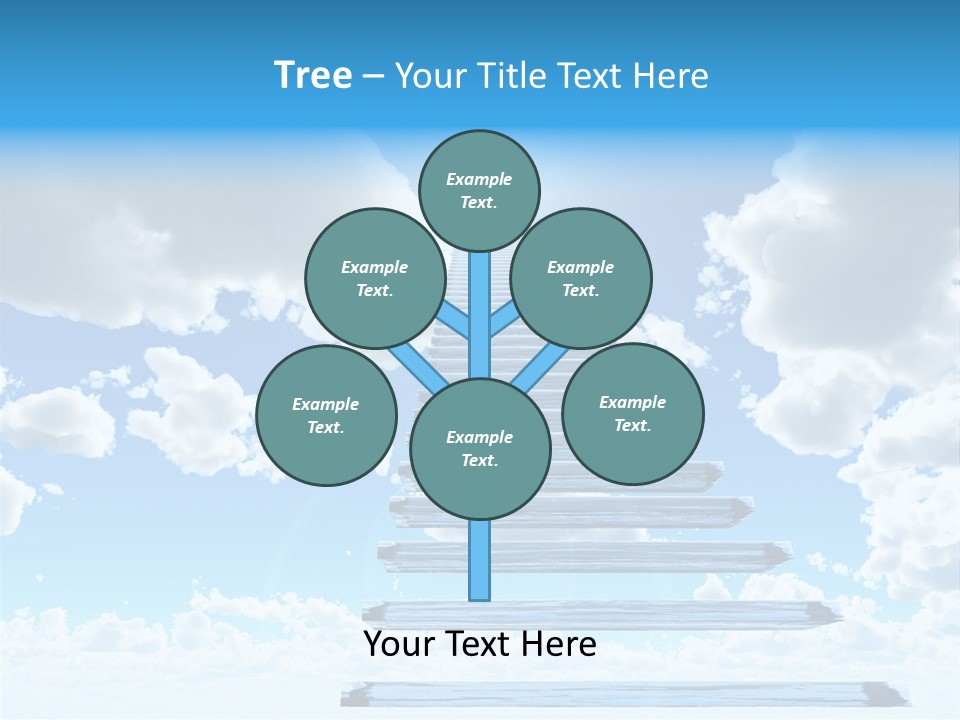 Tree – Your Title Text Here

Example Text.

Example Text.

Example Text.

Example Text.

Example Text.

Example Text.

Your Text Here